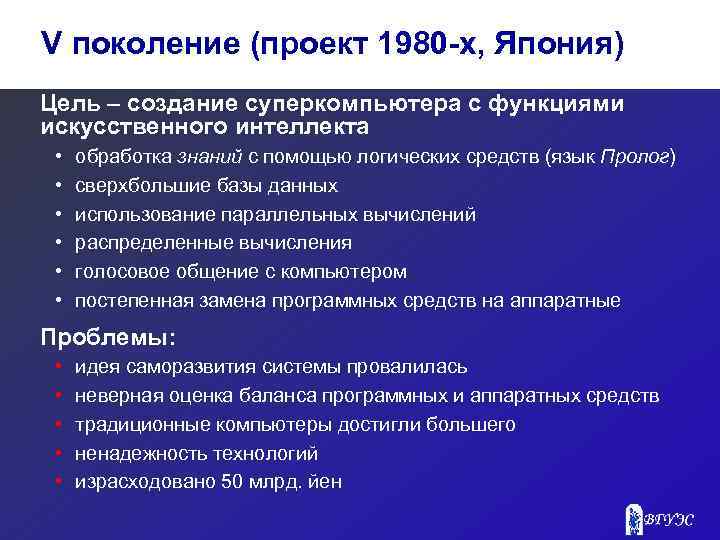 V поколение (проект 1980-х, Япония)

Цель – создание суперкомпьютера с функциями искусственного интеллекта

• обработка знаний с помощью логических средств (язык Пролог)
• сверхбольшие базы данных
• использование параллельных вычислений
• распределенные вычисления
• голосовое общение с компьютером
• постепенная замена программных средств на аппаратные

Проблемы:

• идея саморазвития системы провалилась
• неверная оценка баланса программных и аппаратных средств
• традиционные компьютеры достигли большего
• ненадежность технологий
• израсходовано 50 млрд. йен

ВГУЭС